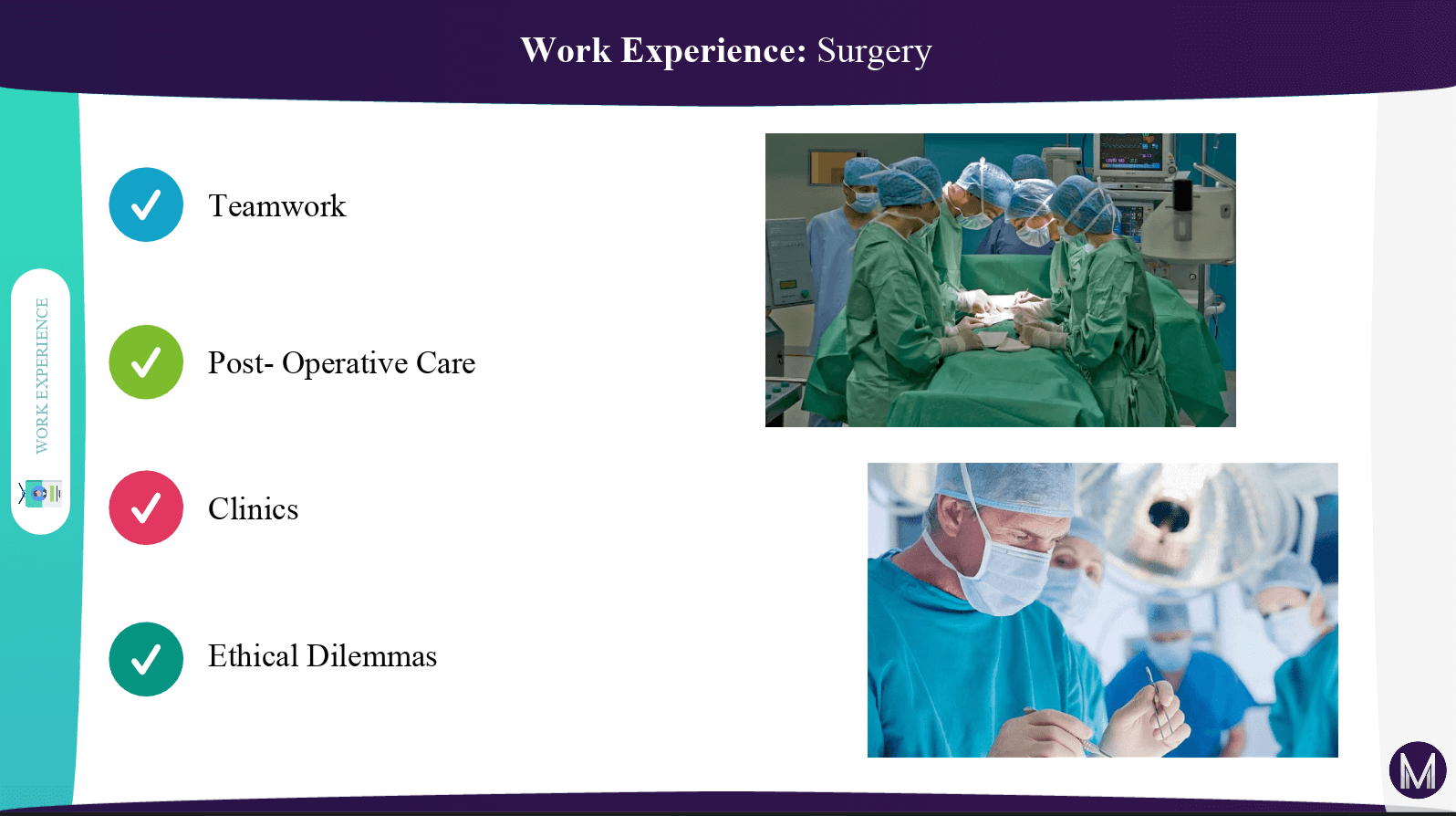 Work Experience: Surgery

WORK EXPERIENCE

Teamwork

Post- Operative Care

Clinics

Ethical Dilemmas

M